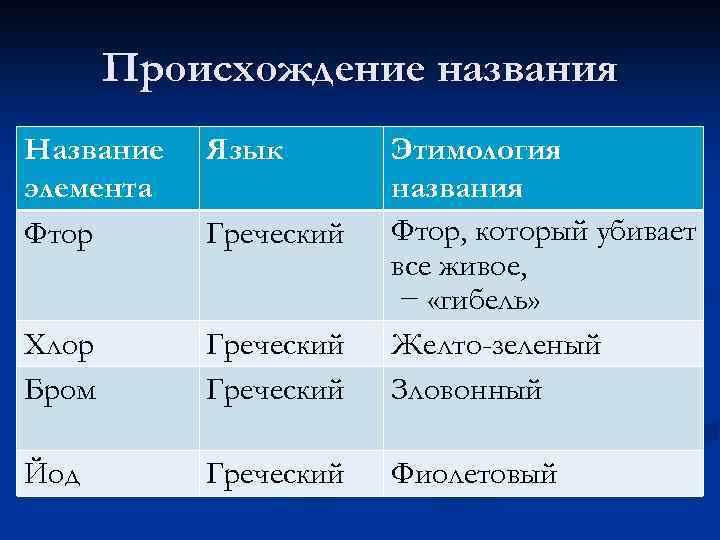 Происхождение названия

| Название элемента | Язык | Этимология названия |
|---|---|---|
| Фтор | Греческий | Фтор, который убивает все живое, – «гибель» |
| Хлор | Греческий | Желто-зеленый |
| Бром | Греческий | Зловонный |
| Йод | Греческий | Фиолетовый |